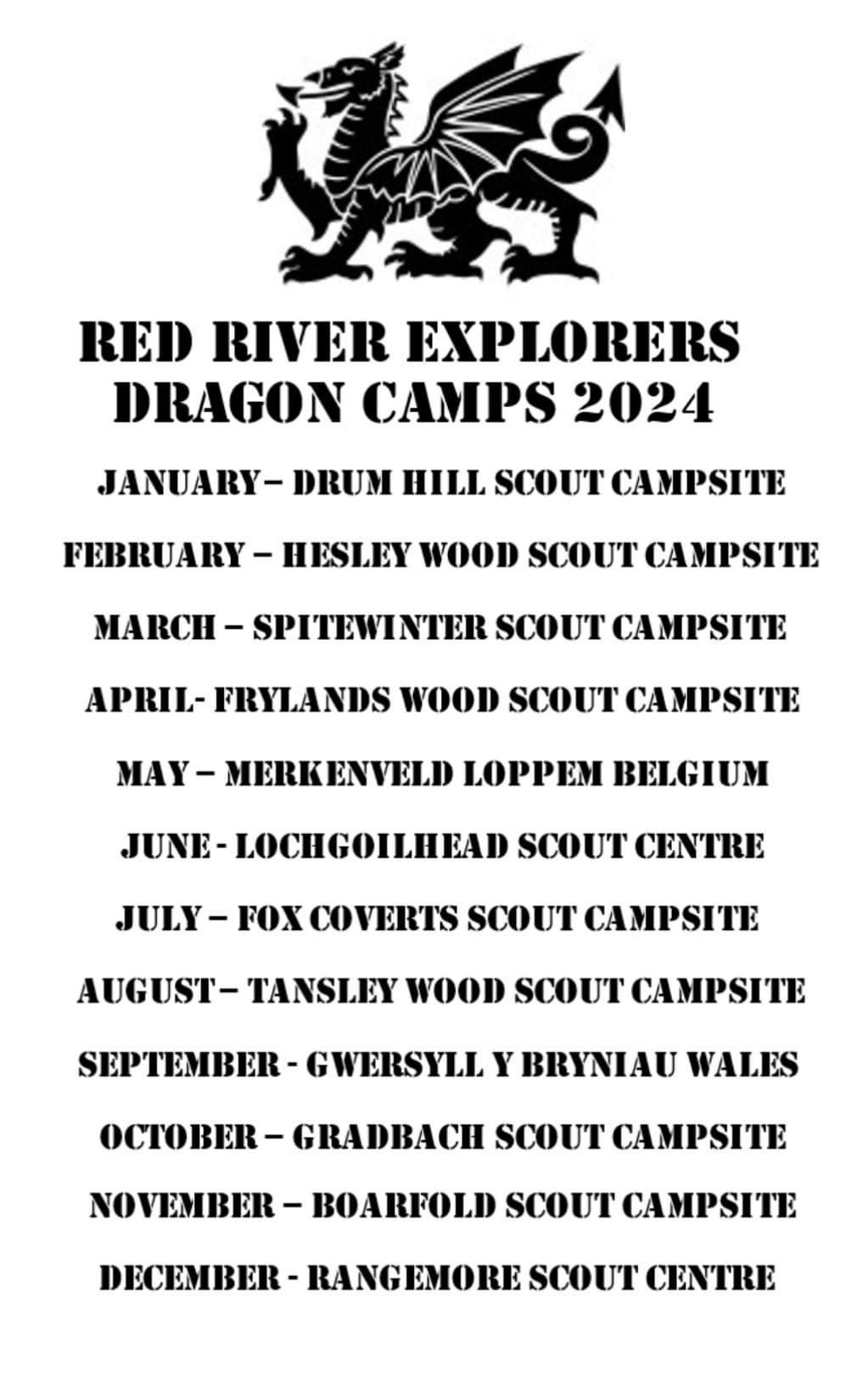 RED RIVER EXPLORERS
DRAGON CAMPS 2024

JANUARY– DRUM HILL SCOUT CAMPSITE

FEBRUARY – HESLEY WOOD SCOUT CAMPSITE

MARCH – SPITEWINTER SCOUT CAMPSITE

APRIL- FRYLANDS WOOD SCOUT CAMPSITE

MAY – MERKENVELD LOPPEM BELGIUM

JUNE - LOCHGOILHEAD SCOUT CENTRE

JULY – FOX COVERTS SCOUT CAMPSITE

AUGUST– TANSLEY WOOD SCOUT CAMPSITE

SEPTEMBER - GWERSYLL Y BRYNIAU WALES

OCTOBER – GRADBACH SCOUT CAMPSITE

NOVEMBER – BOARFOLD SCOUT CAMPSITE

DECEMBER - RANGEMORE SCOUT CENTRE